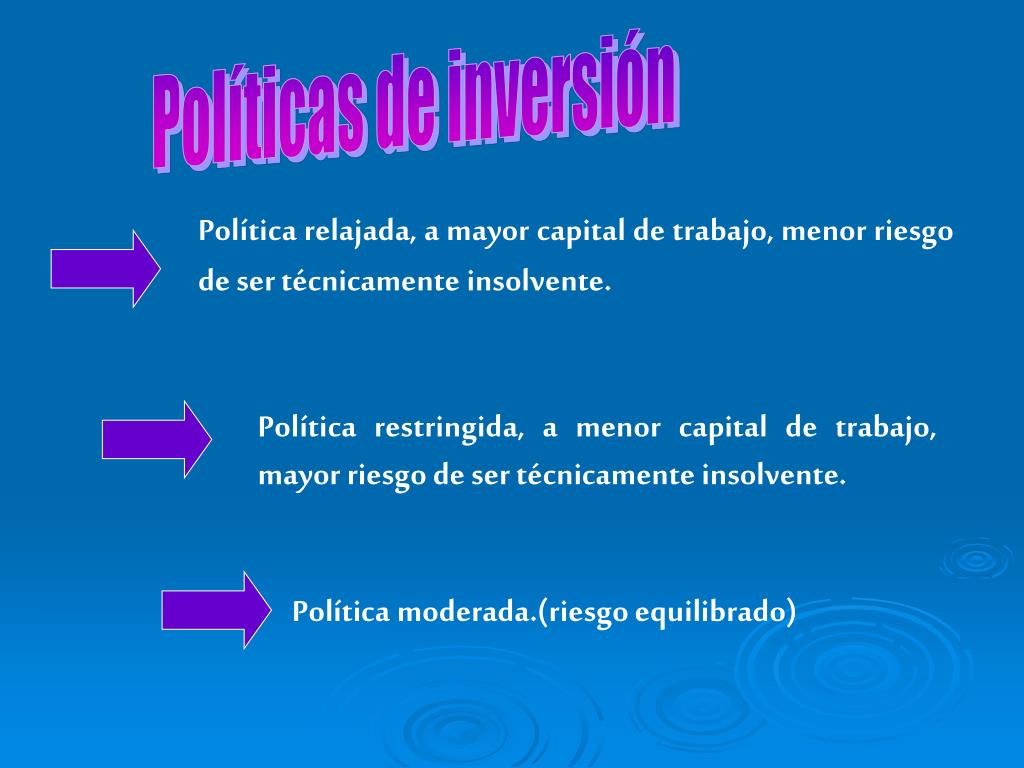 Políticas de inversión

Política relajada, a mayor capital de trabajo, menor riesgo de ser técnicamente insolvente.

Política restringida, a menor capital de trabajo, mayor riesgo de ser técnicamente insolvente.

Política moderada.(riesgo equilibrado)